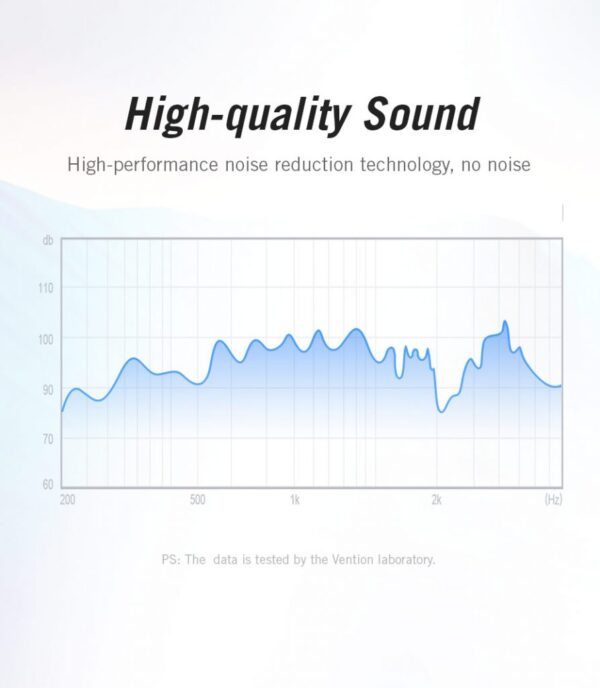 High-quality Sound

High-performance noise reduction technology, no noise

db
110
100
90
70
60
200
500
1k
2k
(Hz)

PS: The data is tested by the Vention laboratory.